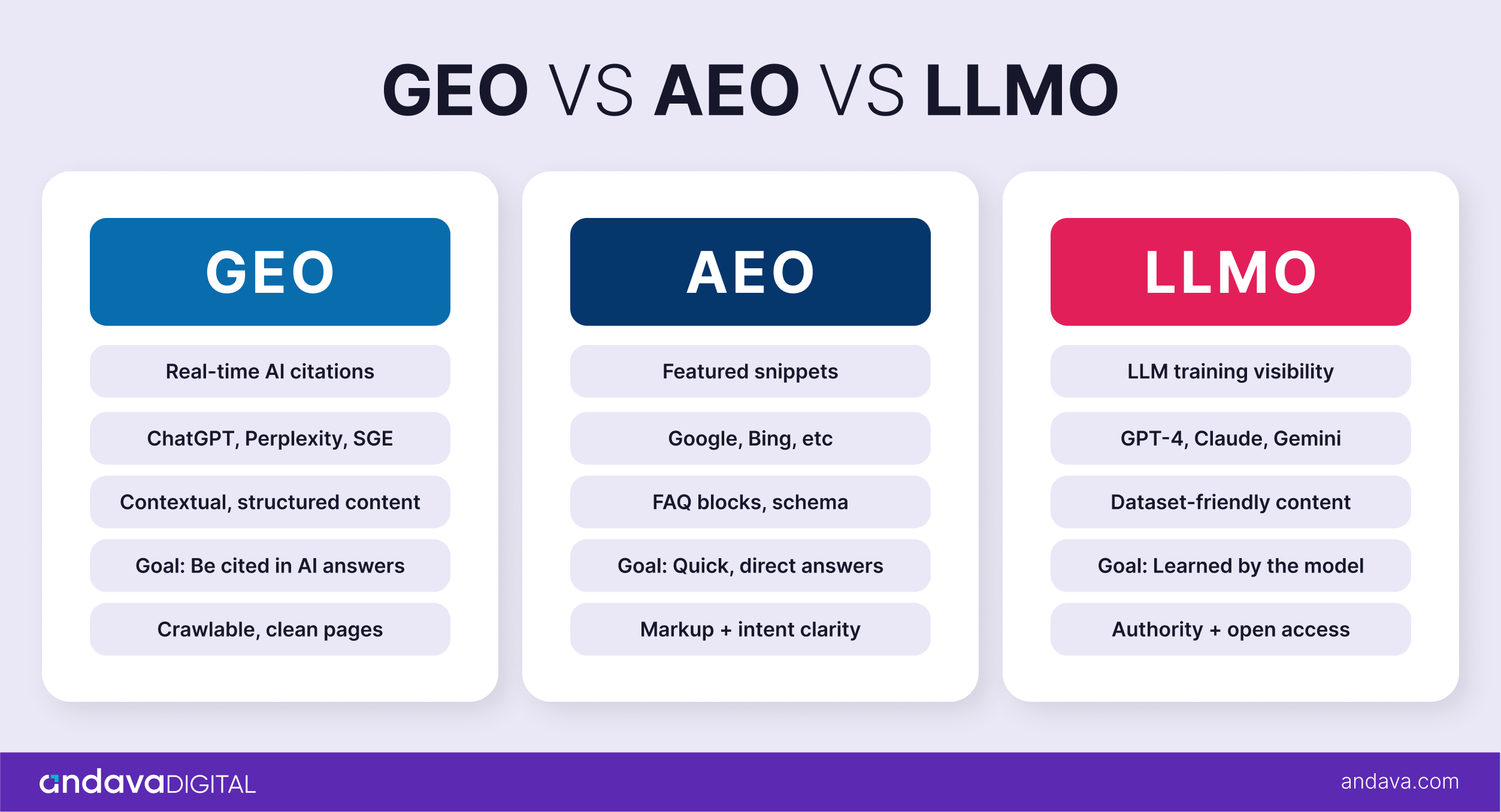 GEO VS AEO VS LLMO

GEO

Real-time AI citations

ChatGPT, Perplexity, SGE

Contextual, structured content

Goal: Be cited in AI answers

Crawlable, clean pages

AEO

Featured snippets

Google, Bing, etc

FAQ blocks, schema

Goal: Quick, direct answers

Markup + intent clarity

LLMO

LLM training visibility

GPT-4, Claude, Gemini

Dataset-friendly content

Goal: Learned by the model

Authority + open access

andavaDIGITAL

andava.com